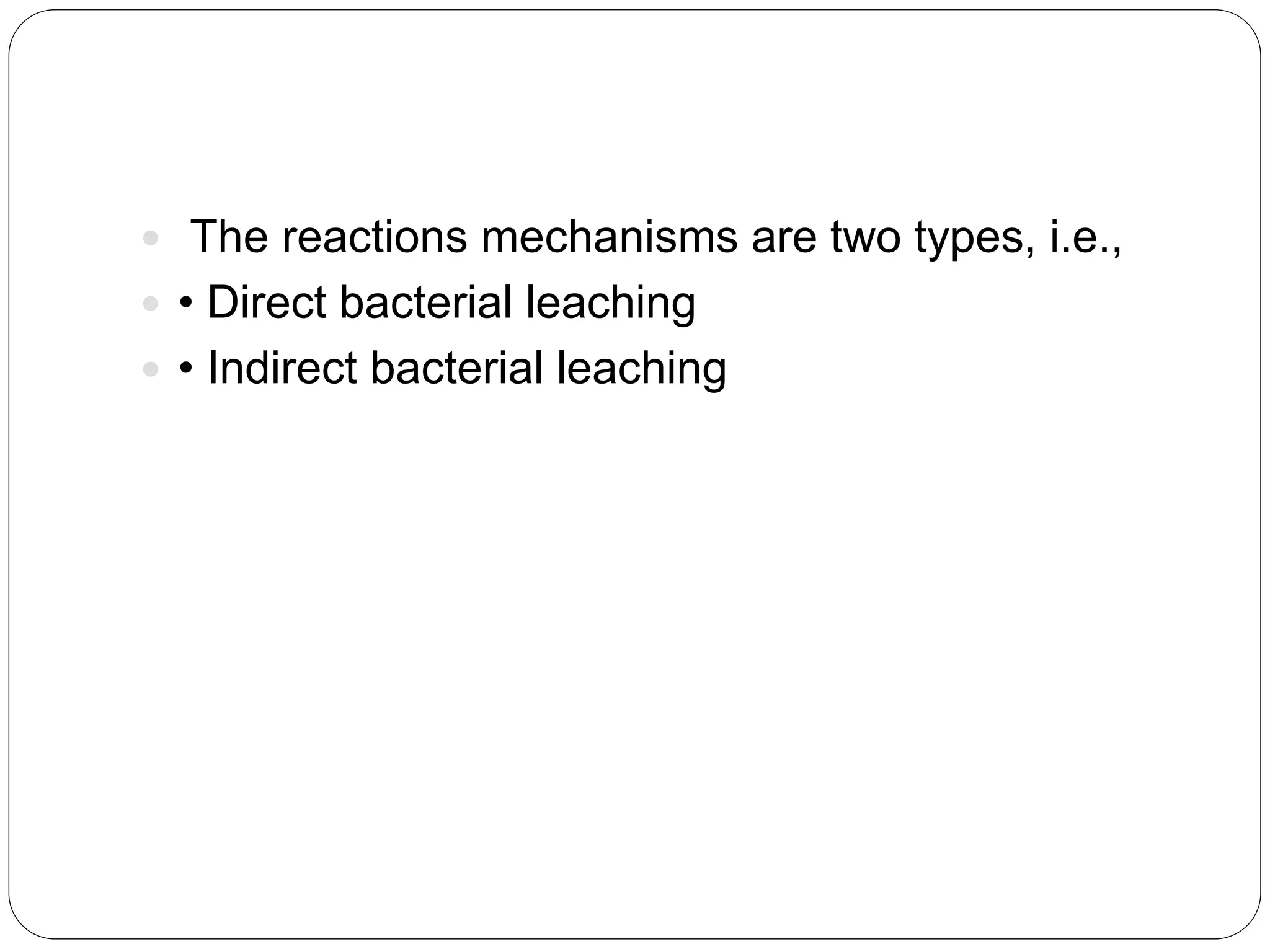 The reactions mechanisms are two types, i.e.,

• Direct bacterial leaching

• Indirect bacterial leaching